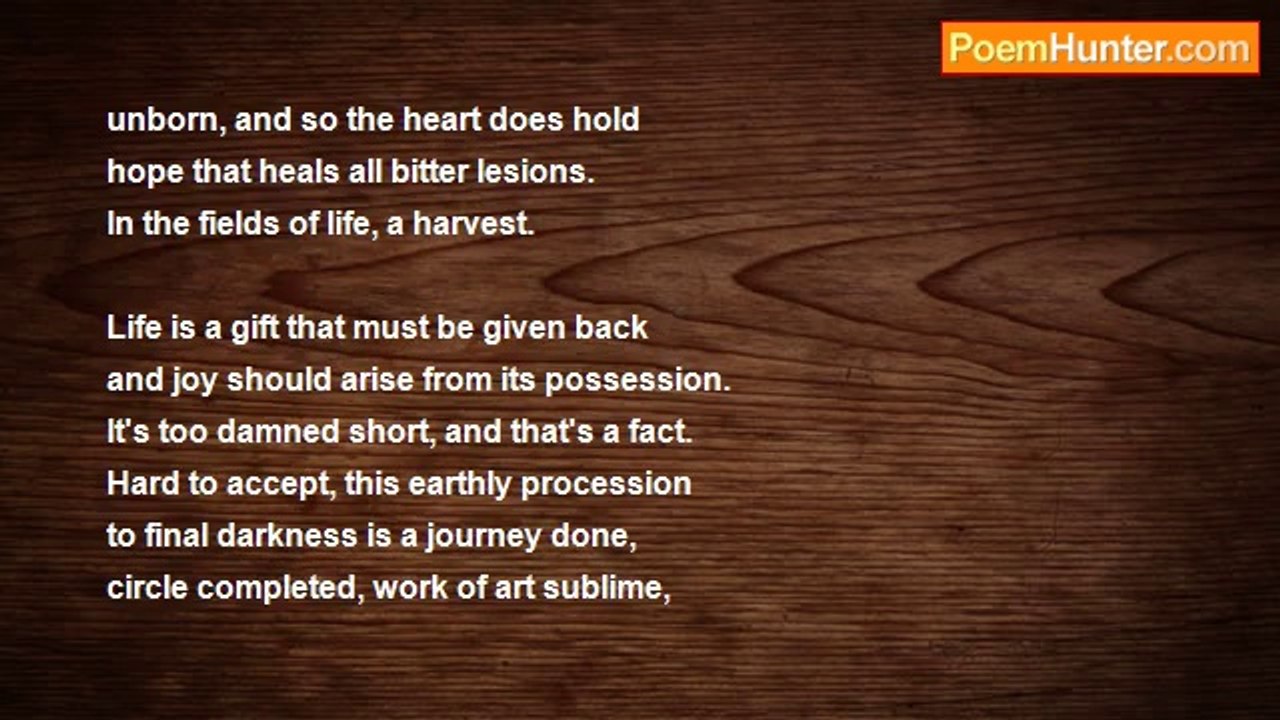 PoemHunter.com

unborn, and so the heart does hold
hope that heals all bitter lesions.
In the fields of life, a harvest.

Life is a gift that must be given back
and joy should arise from its possession.
It's too damned short, and that's a fact.
Hard to accept, this earthly procession
to final darkness is a journey done,
circle completed, work of art sublime,